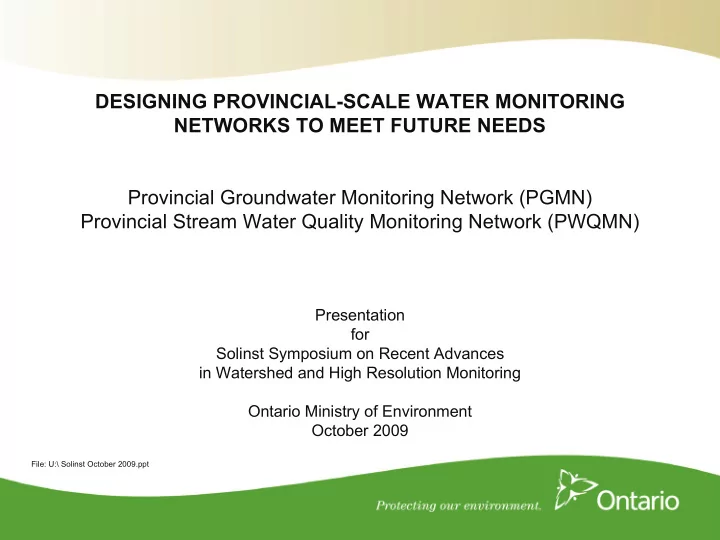 DESIGNING PROVINCIAL-SCALE WATER MONITORING NETWORKS TO MEET FUTURE NEEDS

Provincial Groundwater Monitoring Network (PGMN)
Provincial Stream Water Quality Monitoring Network (PWQMN)

Presentation
for
Solinst Symposium on Recent Advances
in Watershed and High Resolution Monitoring

Ontario Ministry of Environment
October 2009

File: U:\ Solinst October 2009.ppt

Protecting our environment.

Ontario